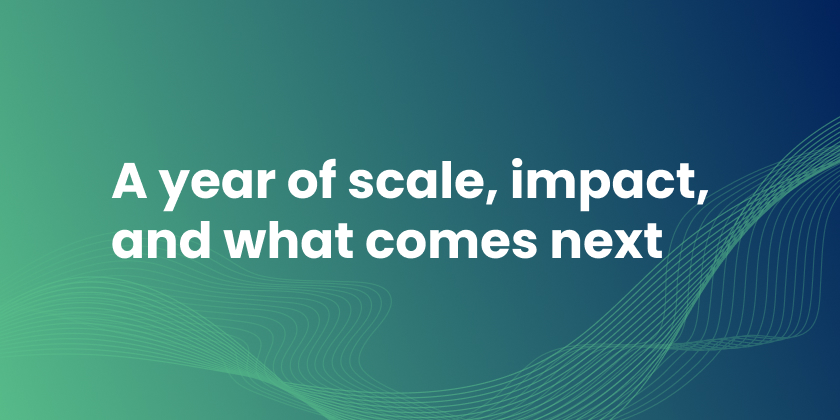 A year of scale, impact, and what comes next